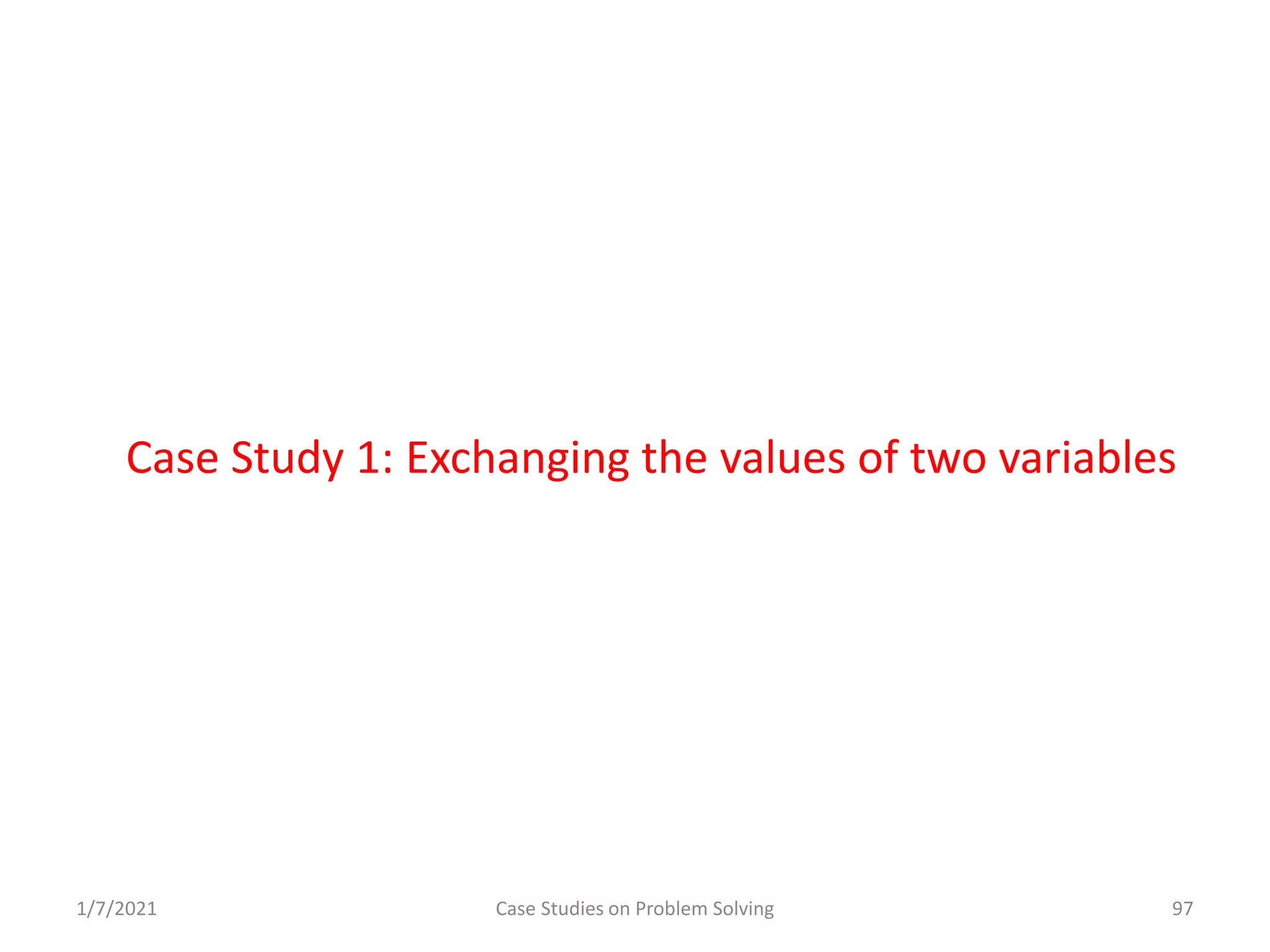 Case Study 1: Exchanging the values of two variables

1/7/2021

Case Studies on Problem Solving

97